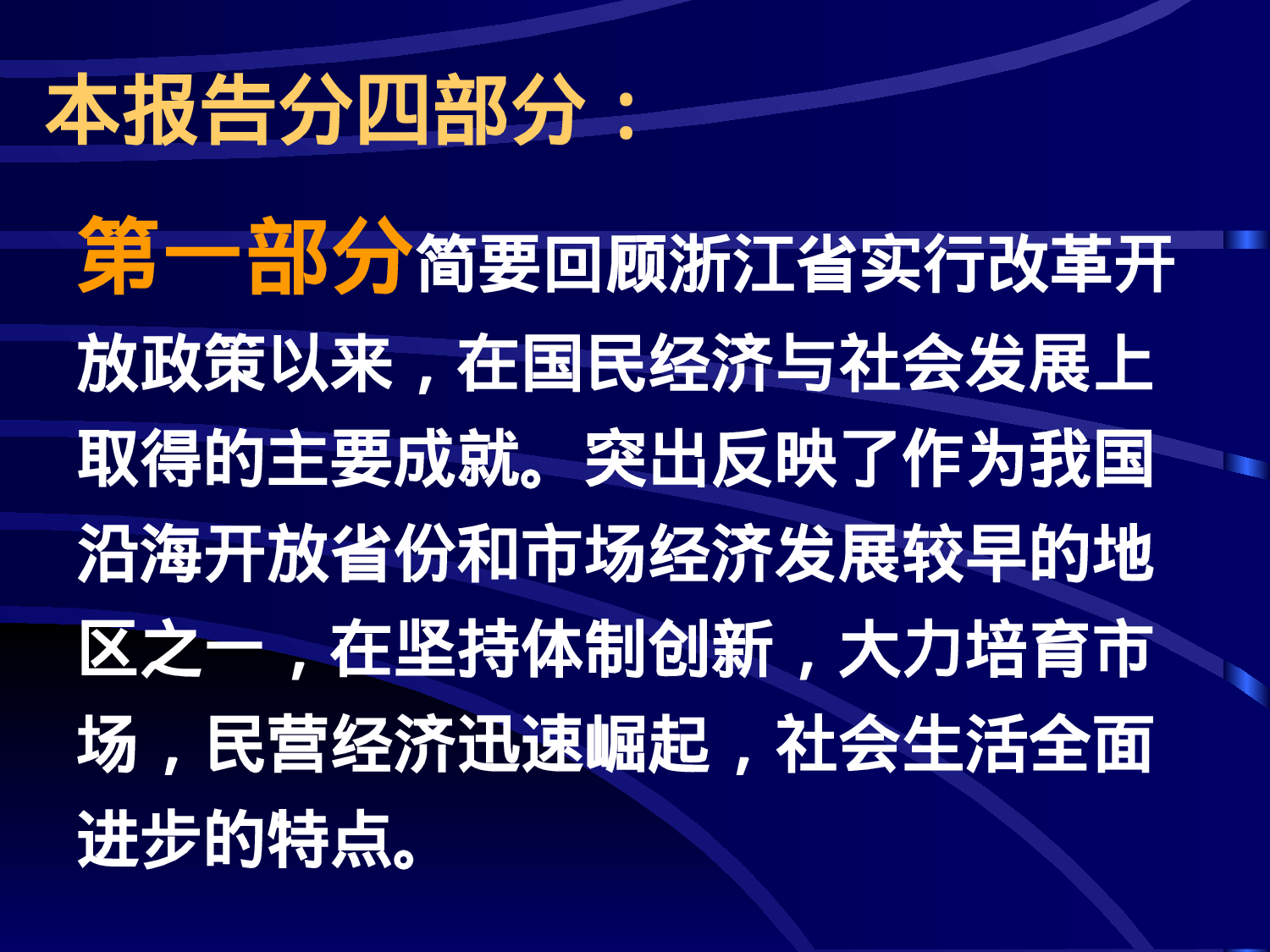 本报告分四部分：

第一部分简要回顾浙江省实行改革开放政策以来，在国民经济与社会发展上取得的主要成就。突出反映了作为我国沿海开放省份和市场经济发展较早的地区之一，在坚持体制创新，大力培育市场，民营经济迅速崛起，社会生活全面进步的特点。